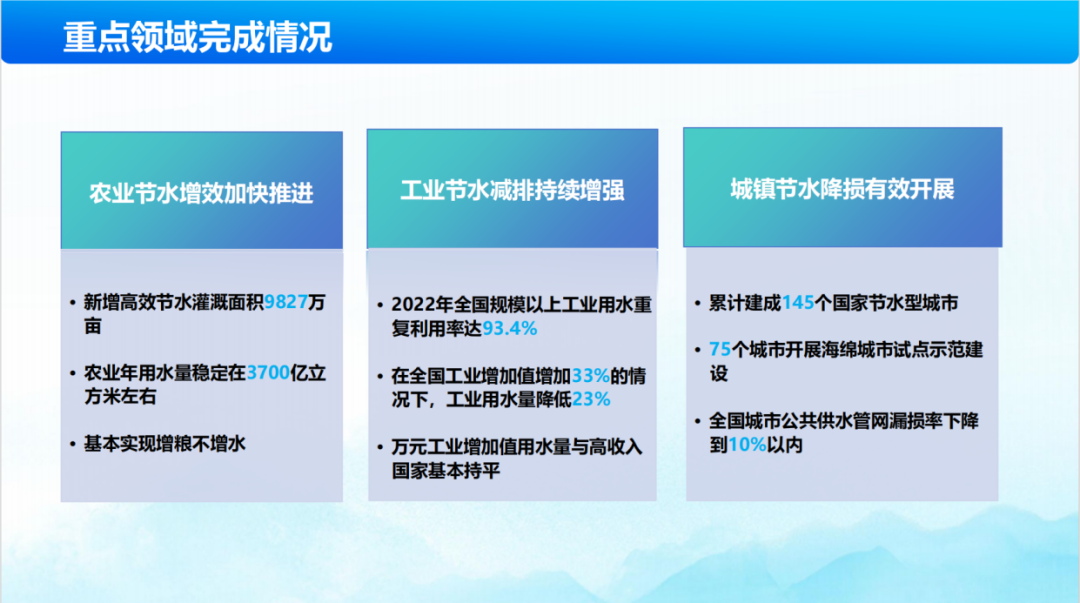 重点领域完成情况

农业节水增效加快推进

• 新增高效节水灌溉面积9827万亩

• 农业年用水量稳定在3700亿立方米左右

• 基本实现增粮不增水

工业节水减排持续增强

• 2022年全国规模以上工业用水重复利用率达93.4%

• 在全国工业增加值增加33%的情况下，工业用水量降低23%

• 万元工业增加值用水量与高收入国家基本持平

城镇节水降损有效开展

• 累计建成145个国家节水型城市

• 75个城市开展海绵城市试点示范建设

• 全国城市公共供水管网漏损率下降到10%以内